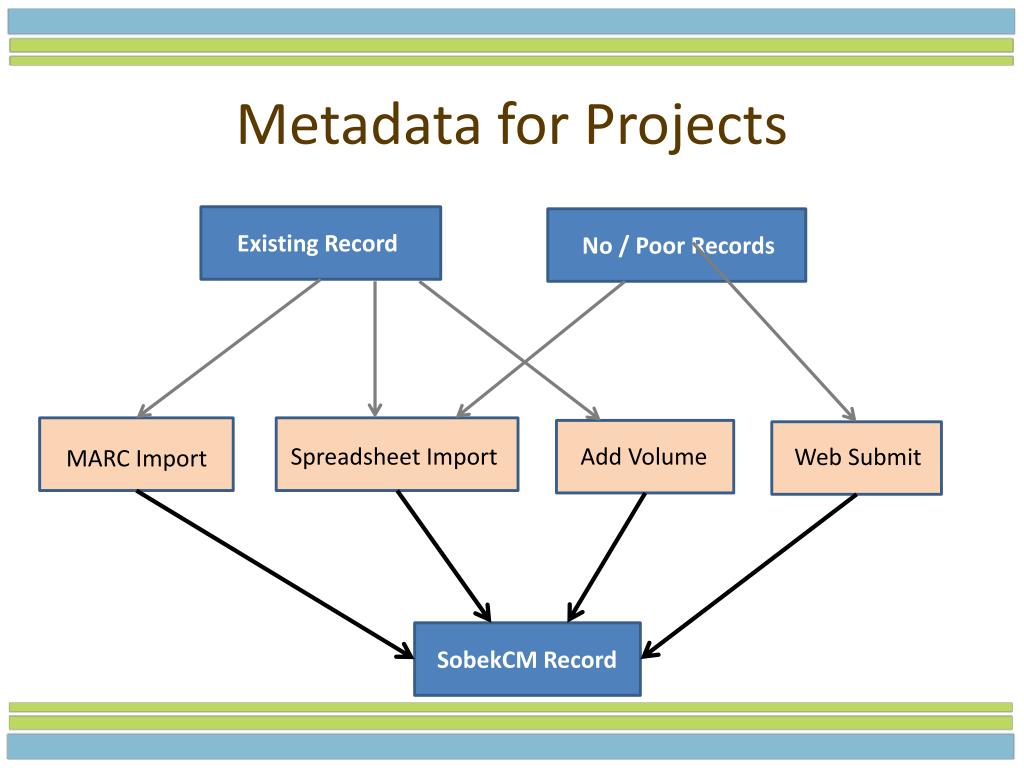 Metadata for Projects

Existing Record

No / Poor Records

MARC Import

Spreadsheet Import

Add Volume

Web Submit

SobekCM Record